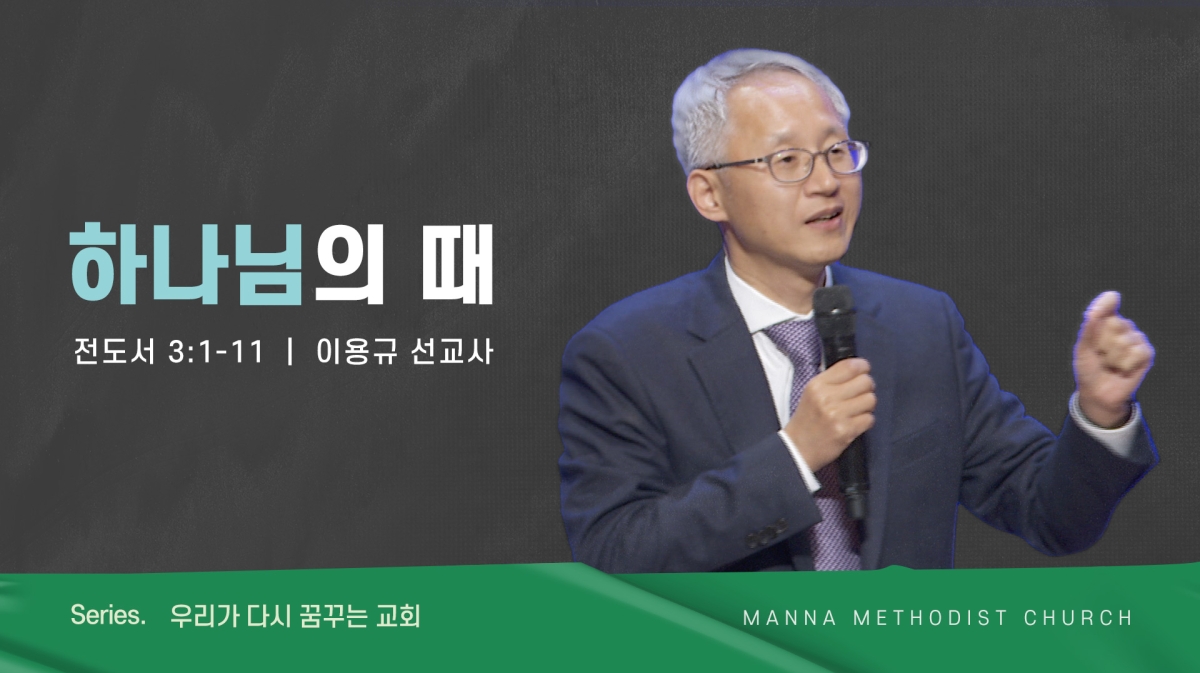 하나님의 때

전도서 3:1-11 | 이용규 선교사

Series. 우리가 다시 꿈꾸는 교회

MANNA METHODIST CHURCH